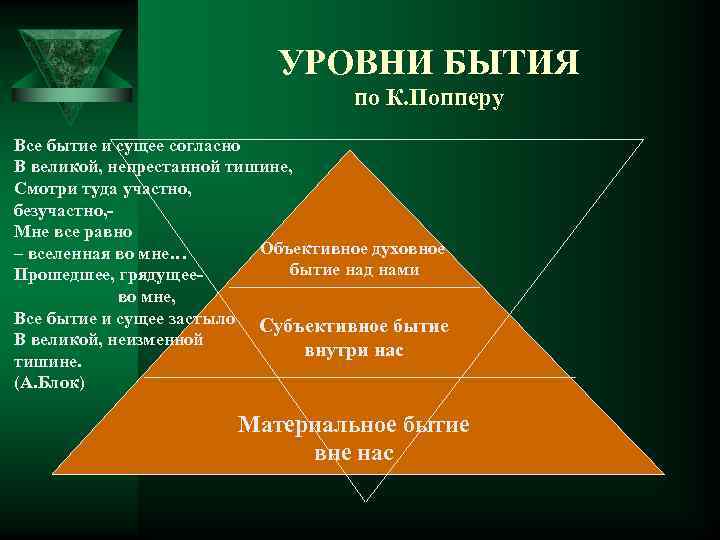 УРОВНИ БЫТИЯ
по К.Попперу

Все бытие и сущее согласно
В великой, непрестанной тишине,
Смотри туда участно,
безучастно,-
Мне все равно
– вселенная во мне…
Прошедшее, грядущее-
во мне,
Все бытие и сущее застыло
В великой, неизменной
тишине.
(А.Блок)

Объективное духовное бытие над нами

Субъективное бытие внутри нас

Материальное бытие вне нас